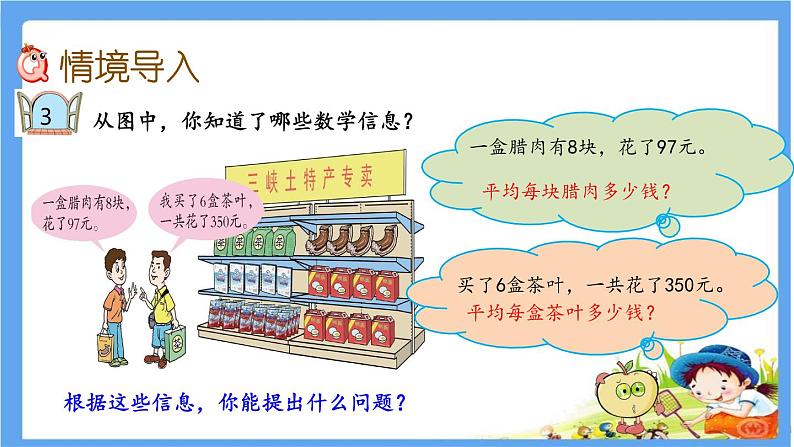 情境导入

3 从图中，你知道了哪些数学信息？

三峡土特产专卖

一盒腊肉有8块，花了97元。

我买了6盒茶叶，一共花了350元。

一盒腊肉有8块，花了97元。
平均每块腊肉多少钱？

买了6盒茶叶，一共花了350元。
平均每盒茶叶多少钱？

根据这些信息，你能提出什么问题？